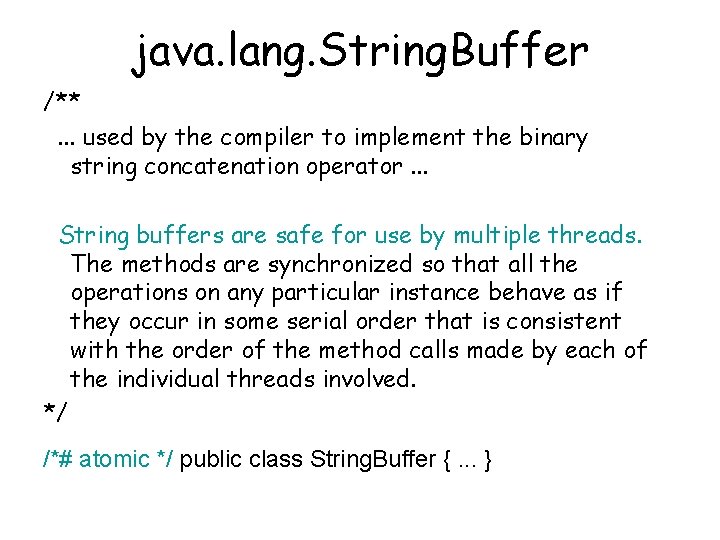 java.lang.StringBuffer

/**

... used by the compiler to implement the binary string concatenation operator ...

String buffers are safe for use by multiple threads. The methods are synchronized so that all the operations on any particular instance behave as if they occur in some serial order that is consistent with the order of the method calls made by each of the individual threads involved.

*/

/*# atomic */ public class StringBuffer { ... }